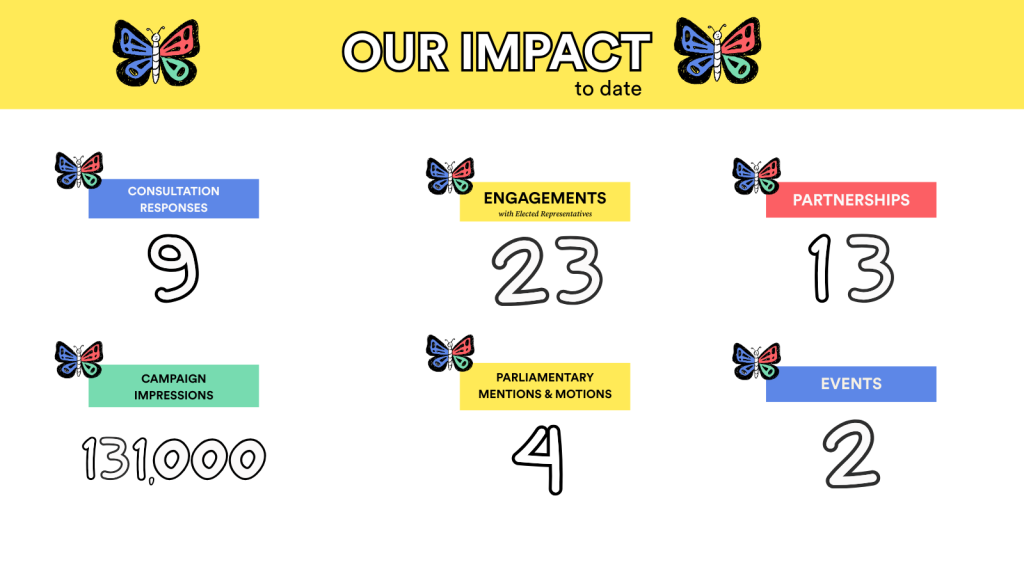 OUR IMPACT
to date

CONSULTATION RESPONSES
9

ENGAGEMENTS
with Elected Representatives
23

PARTNERSHIPS
13

CAMPAIGN IMPRESSIONS
131,000

PARLIAMENTARY MENTIONS & MOTIONS
4

EVENTS
2